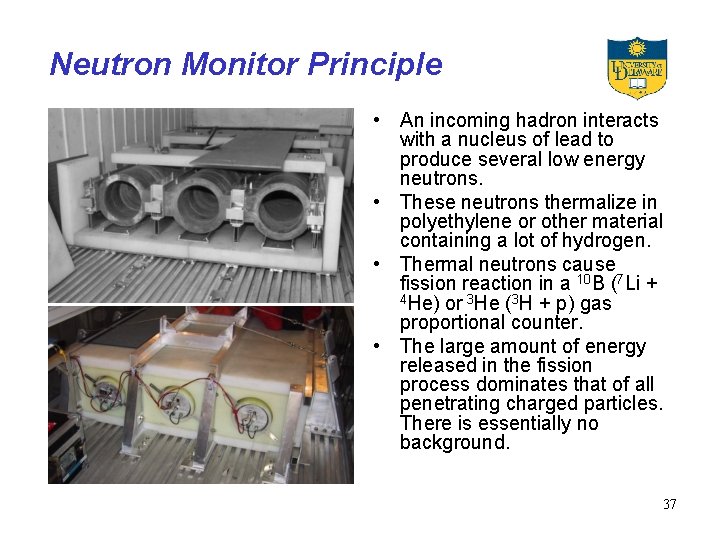 Neutron Monitor Principle

UNIVERSITY OF DELAWARE

• An incoming hadron interacts with a nucleus of lead to produce several low energy neutrons.
• These neutrons thermalize in polyethylene or other material containing a lot of hydrogen.
• Thermal neutrons cause fission reaction in a $^{10}$B ($^{7}$Li + $^{4}$He) or $^{3}$He ($^{3}$H + p) gas proportional counter.
• The large amount of energy released in the fission process dominates that of all penetrating charged particles. There is essentially no background.

37